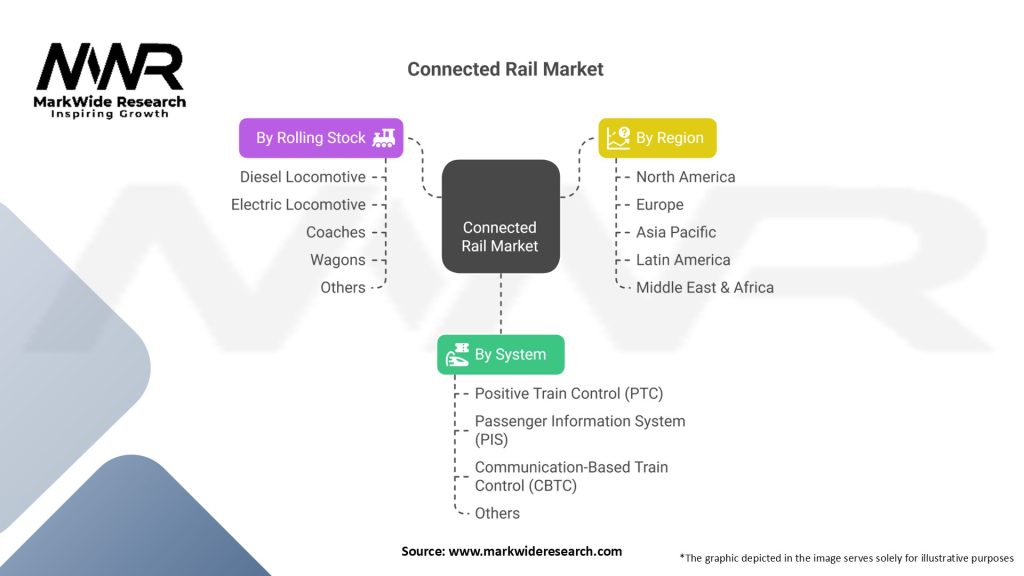 MWR
MarkWide Research
Inspiring Growth

Connected Rail Market

By Rolling Stock

Diesel Locomotive
Electric Locomotive
Coaches
Wagons
Others

Connected Rail Market

By Region

North America
Europe
Asia Pacific
Latin America
Middle East & Africa

By System

Positive Train Control (PTC)
Passenger Information System (PIS)
Communication-Based Train Control (CBTC)
Others

Source: www.markwideresearch.com

*The graphic depicted in the image serves solely for illustrative purposes